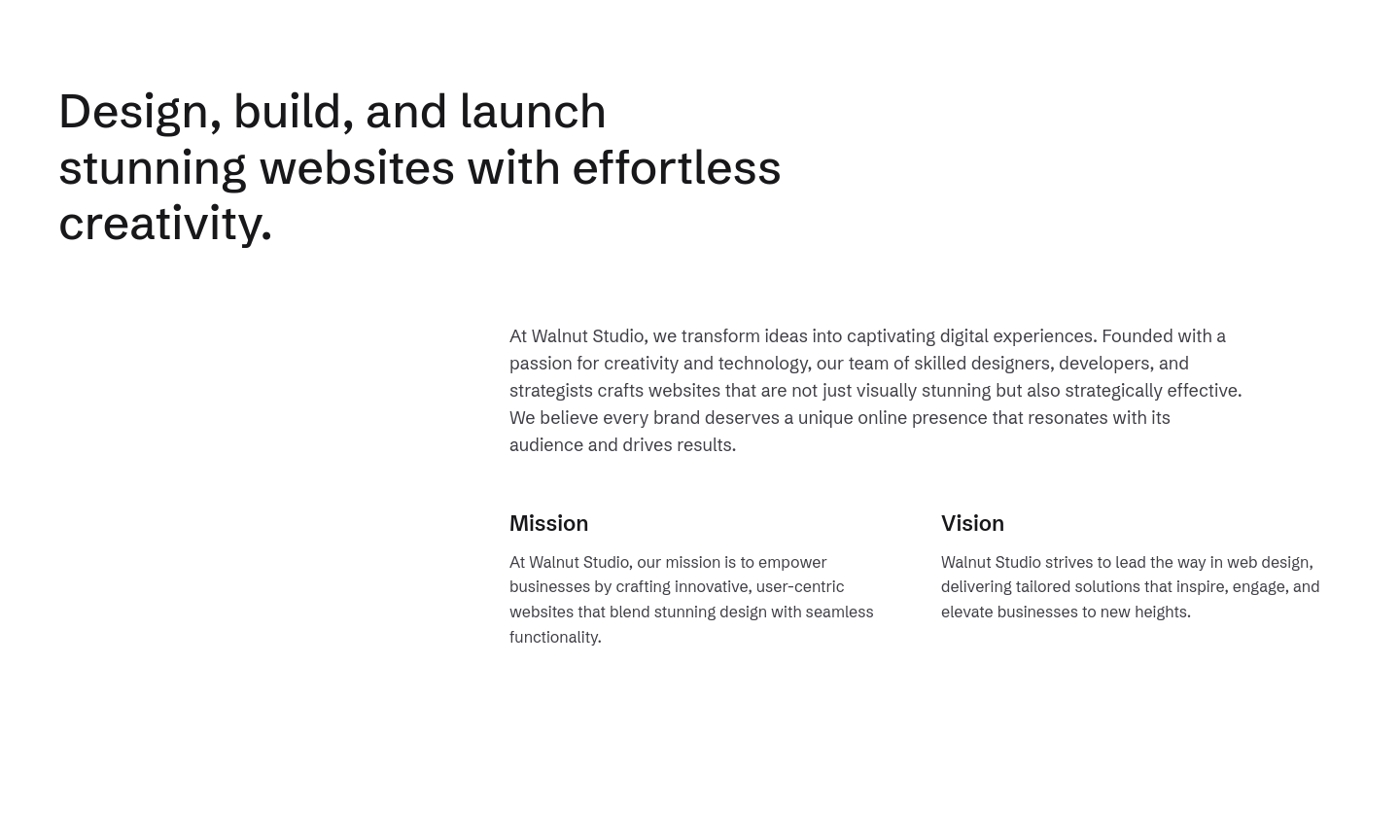 Design, build, and launch stunning websites with effortless creativity.

At Walnut Studio, we transform ideas into captivating digital experiences. Founded with a passion for creativity and technology, our team of skilled designers, developers, and strategists crafts websites that are not just visually stunning but also strategically effective. We believe every brand deserves a unique online presence that resonates with its audience and drives results.

Mission

At Walnut Studio, our mission is to empower businesses by crafting innovative, user-centric websites that blend stunning design with seamless functionality.

Vision

Walnut Studio strives to lead the way in web design, delivering tailored solutions that inspire, engage, and elevate businesses to new heights.